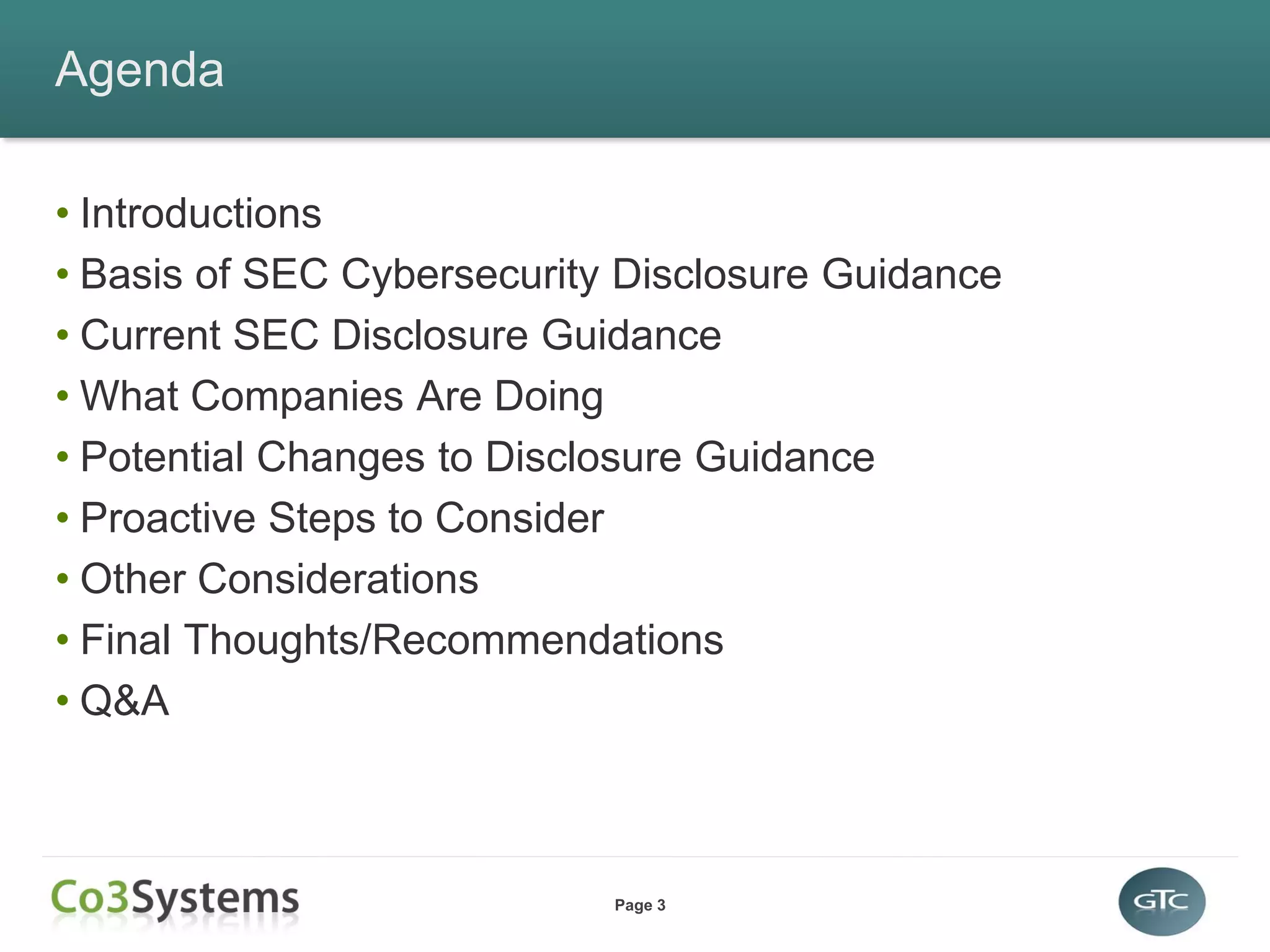 Agenda

• Introductions
• Basis of SEC Cybersecurity Disclosure Guidance
• Current SEC Disclosure Guidance
• What Companies Are Doing
• Potential Changes to Disclosure Guidance
• Proactive Steps to Consider
• Other Considerations
• Final Thoughts/Recommendations
• Q&A

Co3Systems

Page 3

GTC